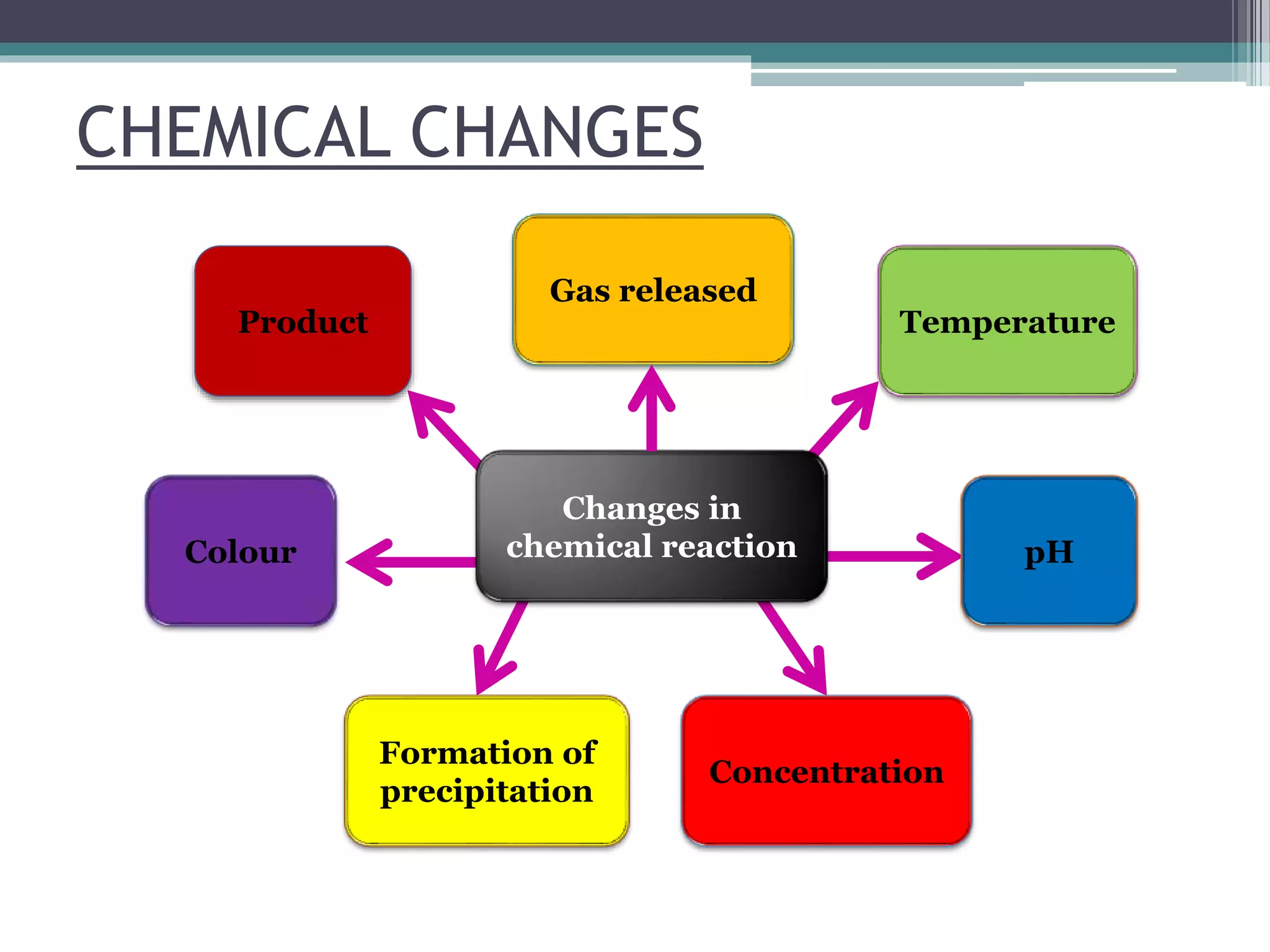 CHEMICAL CHANGES

Product

Gas released

Temperature

Colour

Changes in chemical reaction

pH

Formation of precipitation

Concentration